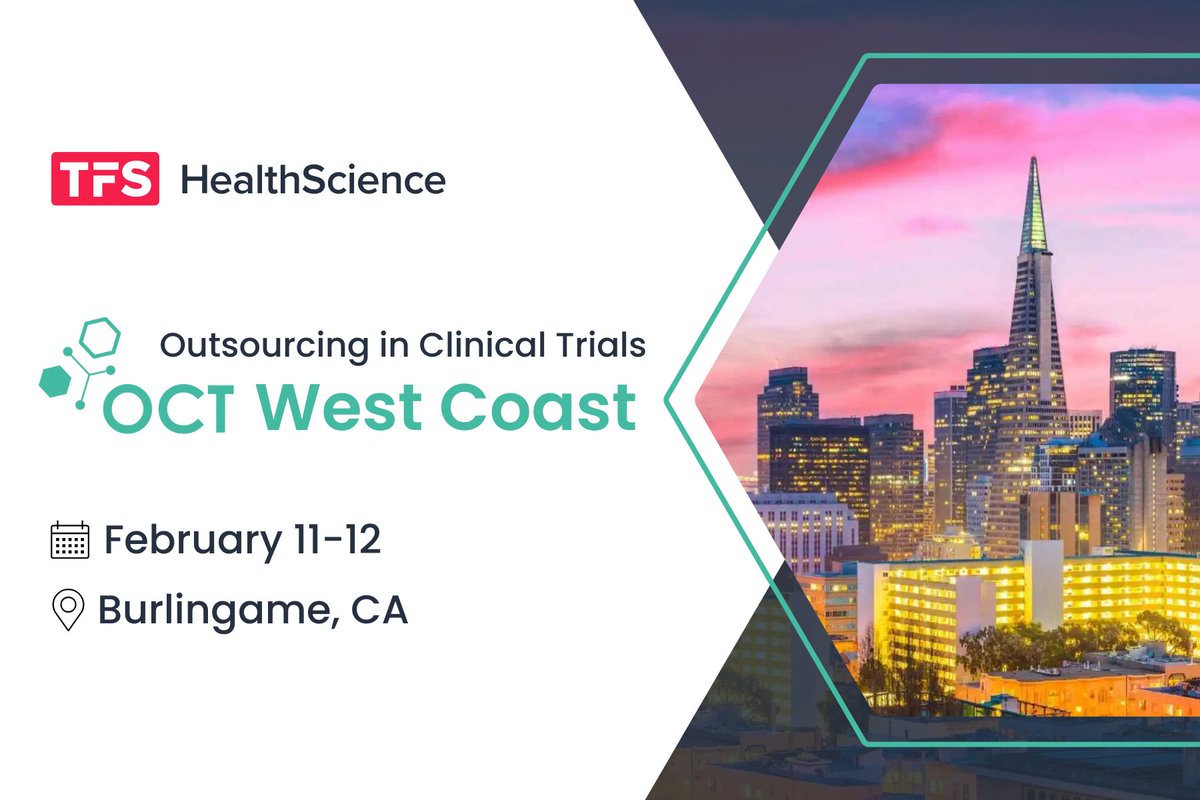 TFS HealthScience

Outsourcing in Clinical Trials
OCT West Coast

February 11-12

Burlingame, CA